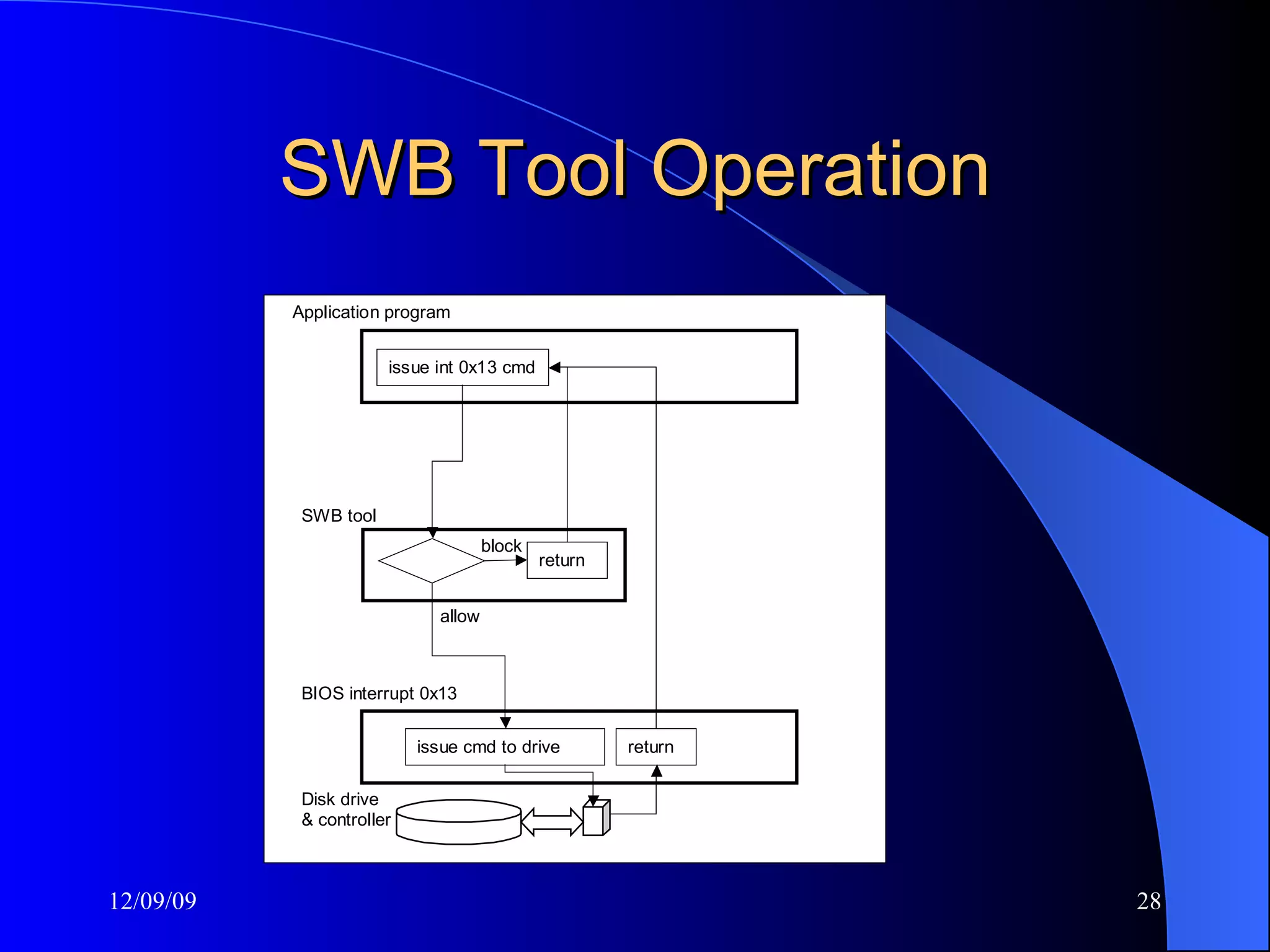 SWB Tool Operation

Application program

issue int 0x13 cmd

SWB tool

block

return

allow

BIOS interrupt 0x13

issue cmd to drive

return

Disk drive & controller

12/09/09

28